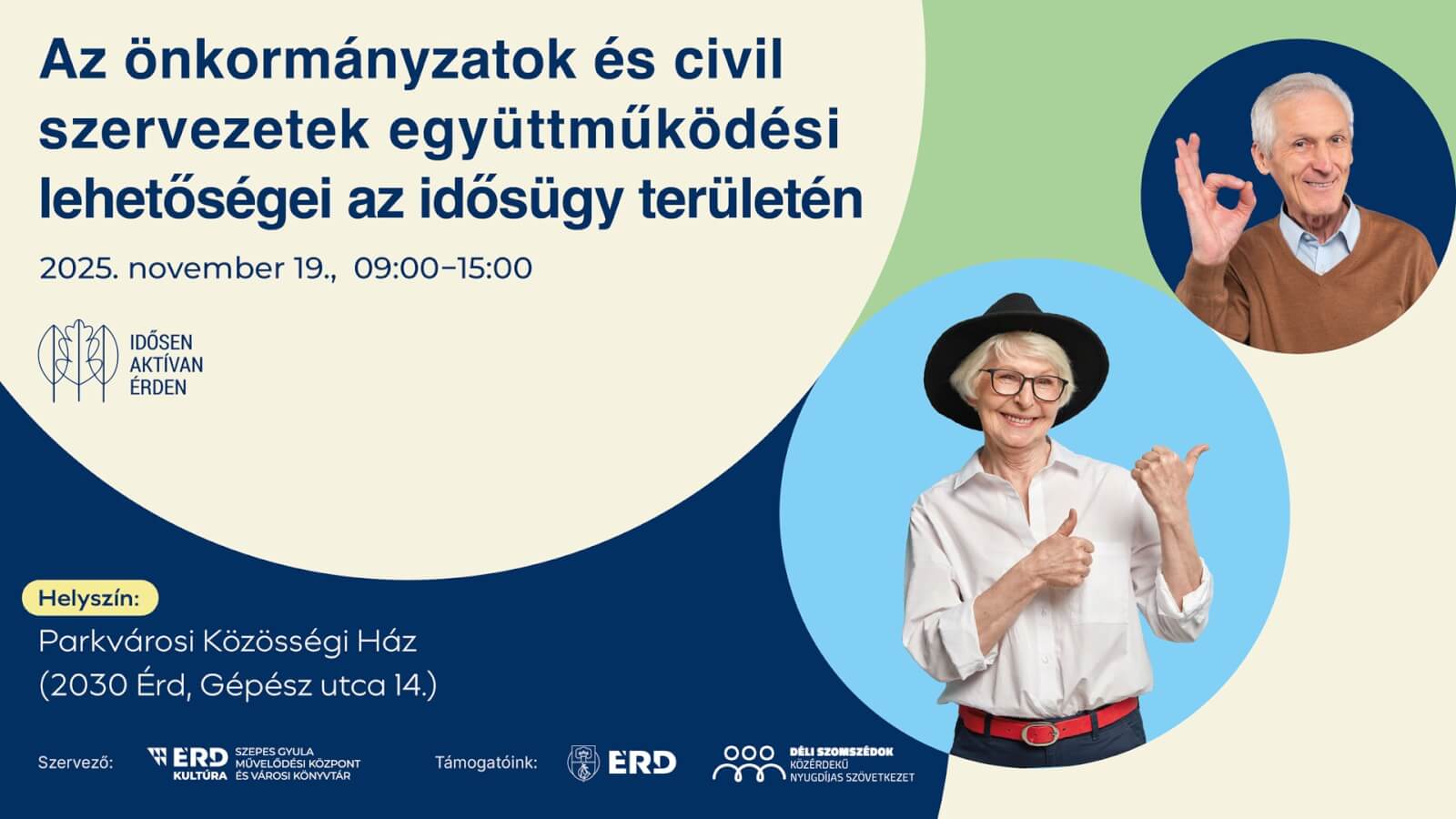 Az önkormányzatok és civil szervezetek együttműködési lehetőségei az idősügy területén

2025. november 19., 09:00–15:00

IDŐSEN AKTÍVAN ÉRDEN

Helyszín:

Parkvárosi Közösségi Ház (2030 Érd, Gépész utca 14.)

Szervező: ÉRD KULTÚRA SZEPES GYULA MŰVELŐDÉSI KÖZPONT ÉS VÁROSI KÖNYVTÁR

Támogatóink: ÉRD DÉLI SZOMSZÉDOK KÖZÉRDEKŰ NYUGDÍJAS SZÖVETKEZET